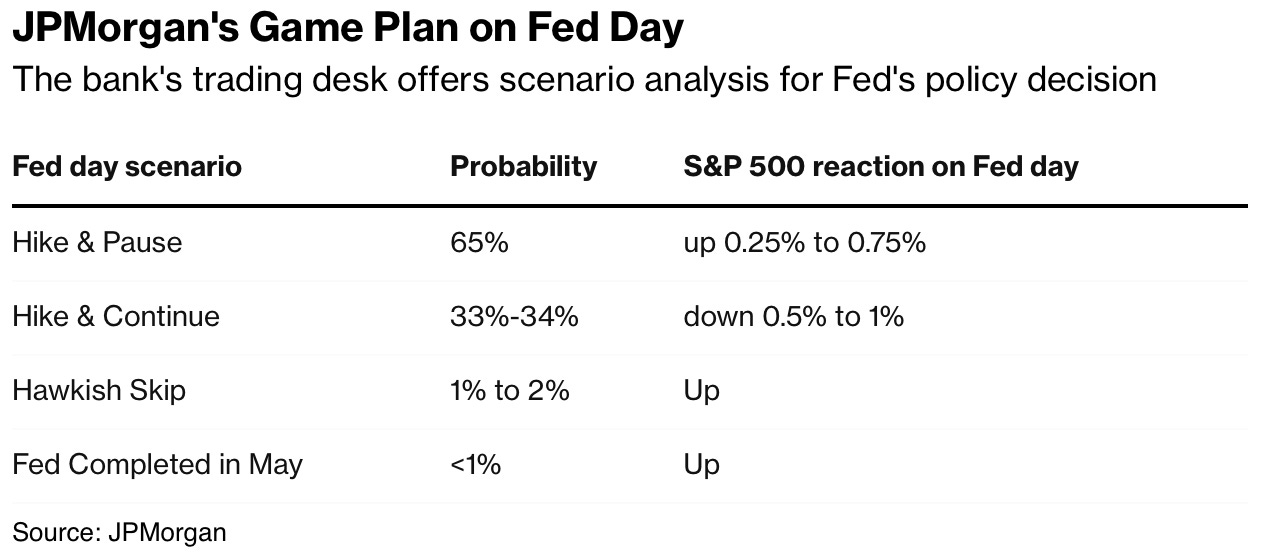 JPMorgan's Game Plan on Fed Day

The bank's trading desk offers scenario analysis for Fed's policy decision

| Fed day scenario | Probability | S&P 500 reaction on Fed day |
|---|---|---|
| Hike & Pause | 65% | up 0.25% to 0.75% |
| Hike & Continue | 33%-34% | down 0.5% to 1% |
| Hawkish Skip | 1% to 2% | Up |
| Fed Completed in May | <1% | Up |

Source: JPMorgan